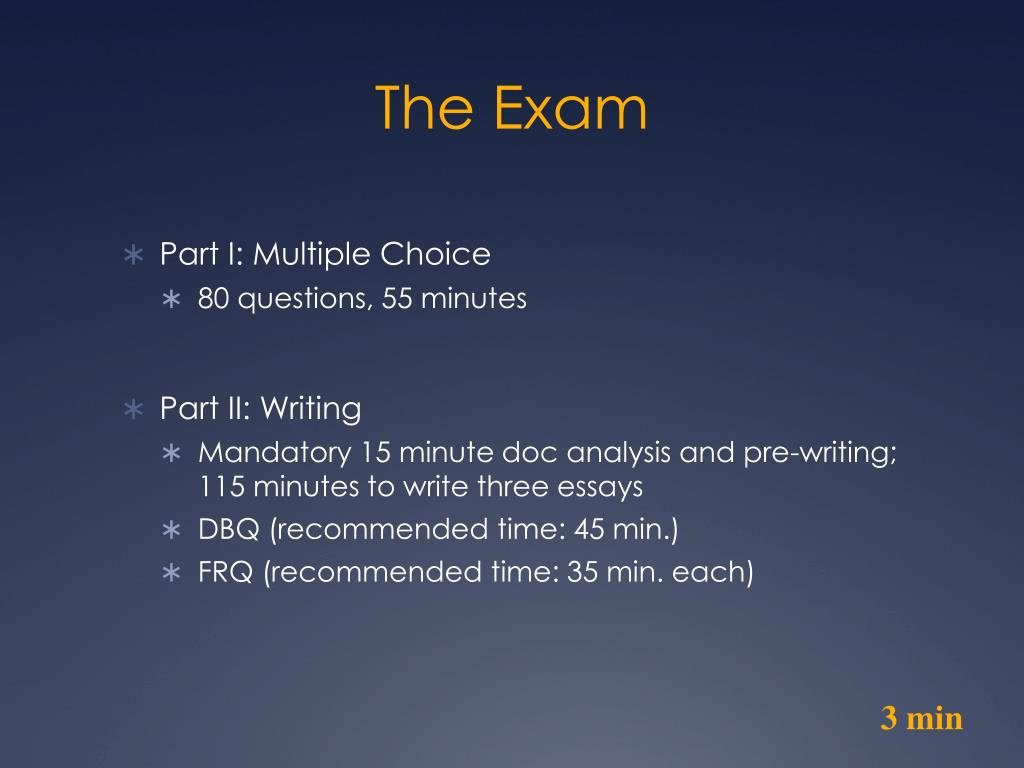 The Exam

∗ Part I: Multiple Choice
  ∗ 80 questions, 55 minutes

∗ Part II: Writing
  ∗ Mandatory 15 minute doc analysis and pre-writing; 115 minutes to write three essays
  ∗ DBQ (recommended time: 45 min.)
  ∗ FRQ (recommended time: 35 min. each)

3 min